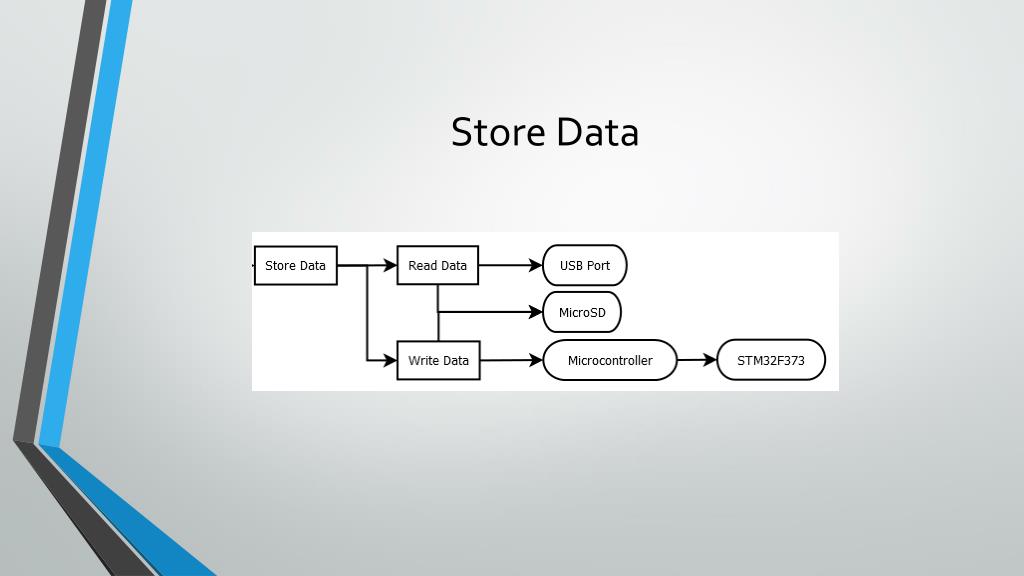 Store Data

Store Data

Read Data

USB Port

MicroSD

Write Data

Microcontroller

STM32F373